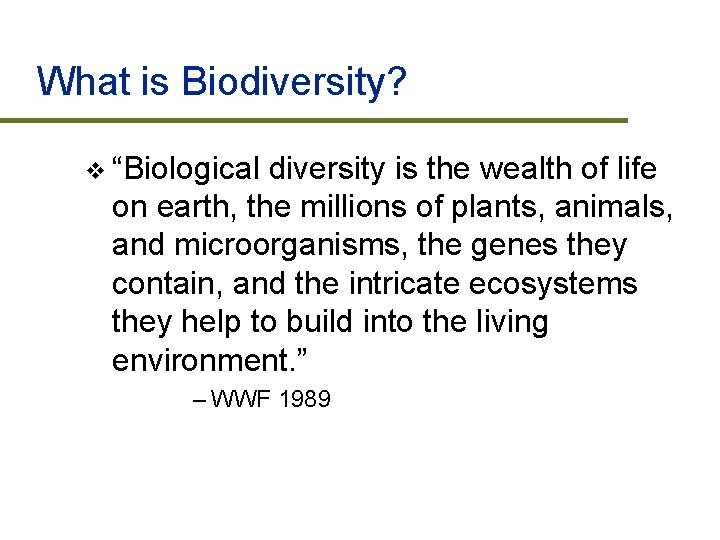 What is Biodiversity?

❖ “Biological diversity is the wealth of life on earth, the millions of plants, animals, and microorganisms, the genes they contain, and the intricate ecosystems they help to build into the living environment.”

– WWF 1989